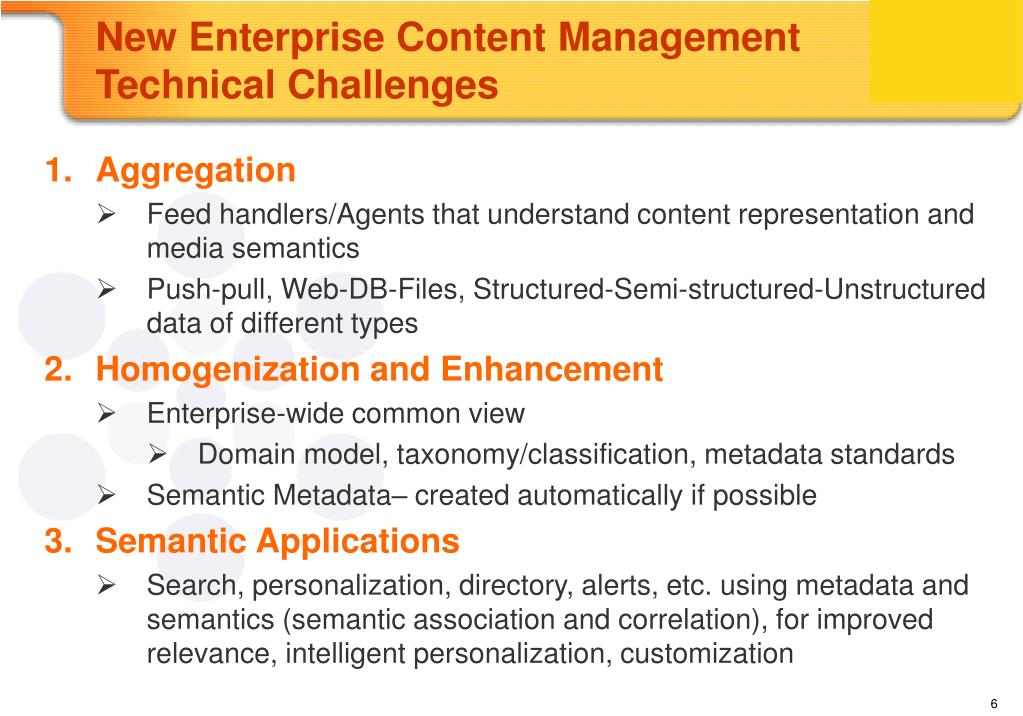 New Enterprise Content Management Technical Challenges

1. Aggregation
➢ Feed handlers/Agents that understand content representation and media semantics
➢ Push-pull, Web-DB-Files, Structured-Semi-structured-Unstructured data of different types

2. Homogenization and Enhancement
➢ Enterprise-wide common view
➢ Domain model, taxonomy/classification, metadata standards
➢ Semantic Metadata– created automatically if possible

3. Semantic Applications
➢ Search, personalization, directory, alerts, etc. using metadata and semantics (semantic association and correlation), for improved relevance, intelligent personalization, customization

6